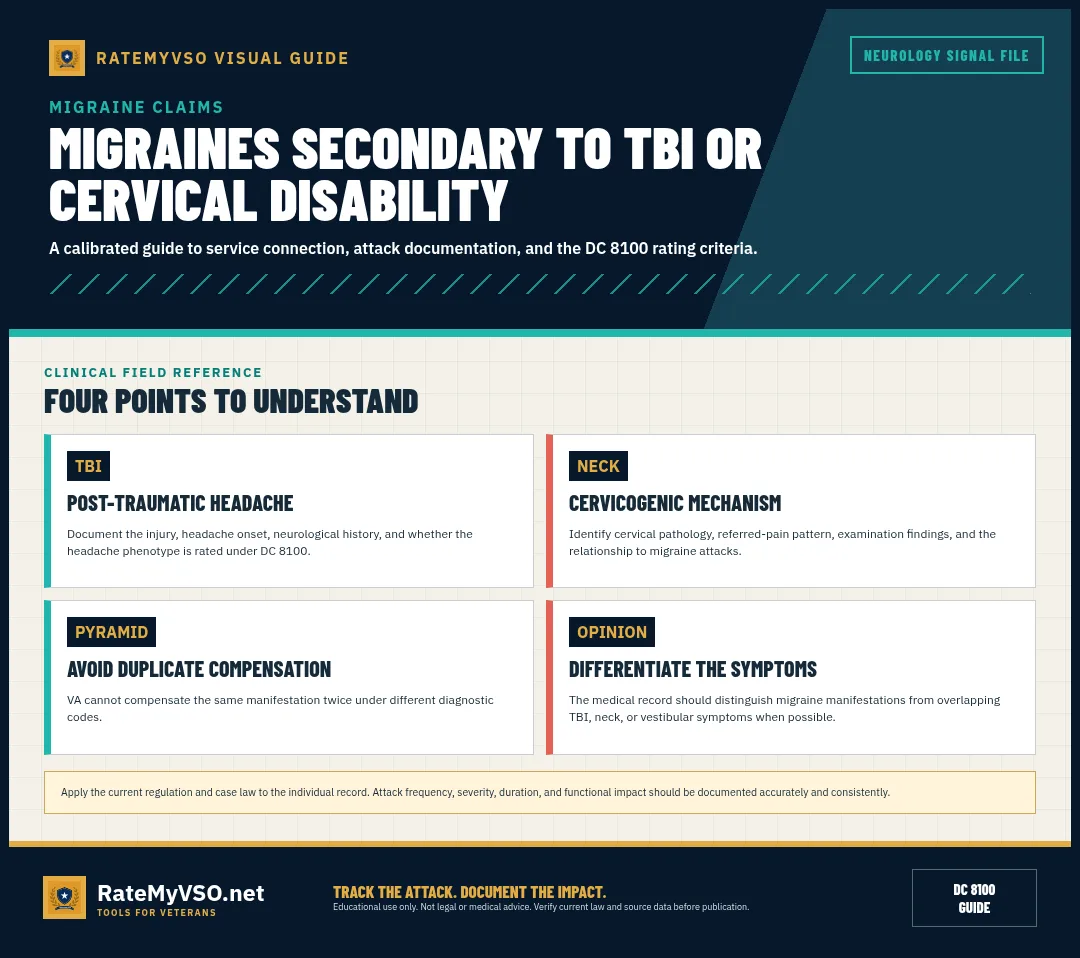 RATEMYVSO VISUAL GUIDE

NEUROLOGY SIGNAL FILE

MIGRAINE CLAIMS

MIGRAINES SECONDARY TO TBI OR CERVICAL DISABILITY

A calibrated guide to service connection, attack documentation, and the DC 8100 rating criteria.

CLINICAL FIELD REFERENCE

FOUR POINTS TO UNDERSTAND

TBI

POST-TRAUMATIC HEADACHE

Document the injury, headache onset, neurological history, and whether the headache phenotype is rated under DC 8100.

NECK

CERVICOGENIC MECHANISM

Identify cervical pathology, referred-pain pattern, examination findings, and the relationship to migraine attacks.

PYRAMID

AVOID DUPLICATE COMPENSATION

VA cannot compensate the same manifestation twice under different diagnostic codes.

OPINION

DIFFERENTIATE THE SYMPTOMS

The medical record should distinguish migraine manifestations from overlapping TBI, neck, or vestibular symptoms when possible.

Apply the current regulation and case law to the individual record. Attack frequency, severity, duration, and functional impact should be documented accurately and consistently.

RateMyVSO.net
TOOLS FOR VETERANS

TRACK THE ATTACK. DOCUMENT THE IMPACT.
Educational use only. Not legal or medical advice. Verify current law and source data before publication.

DC 8100
GUIDE